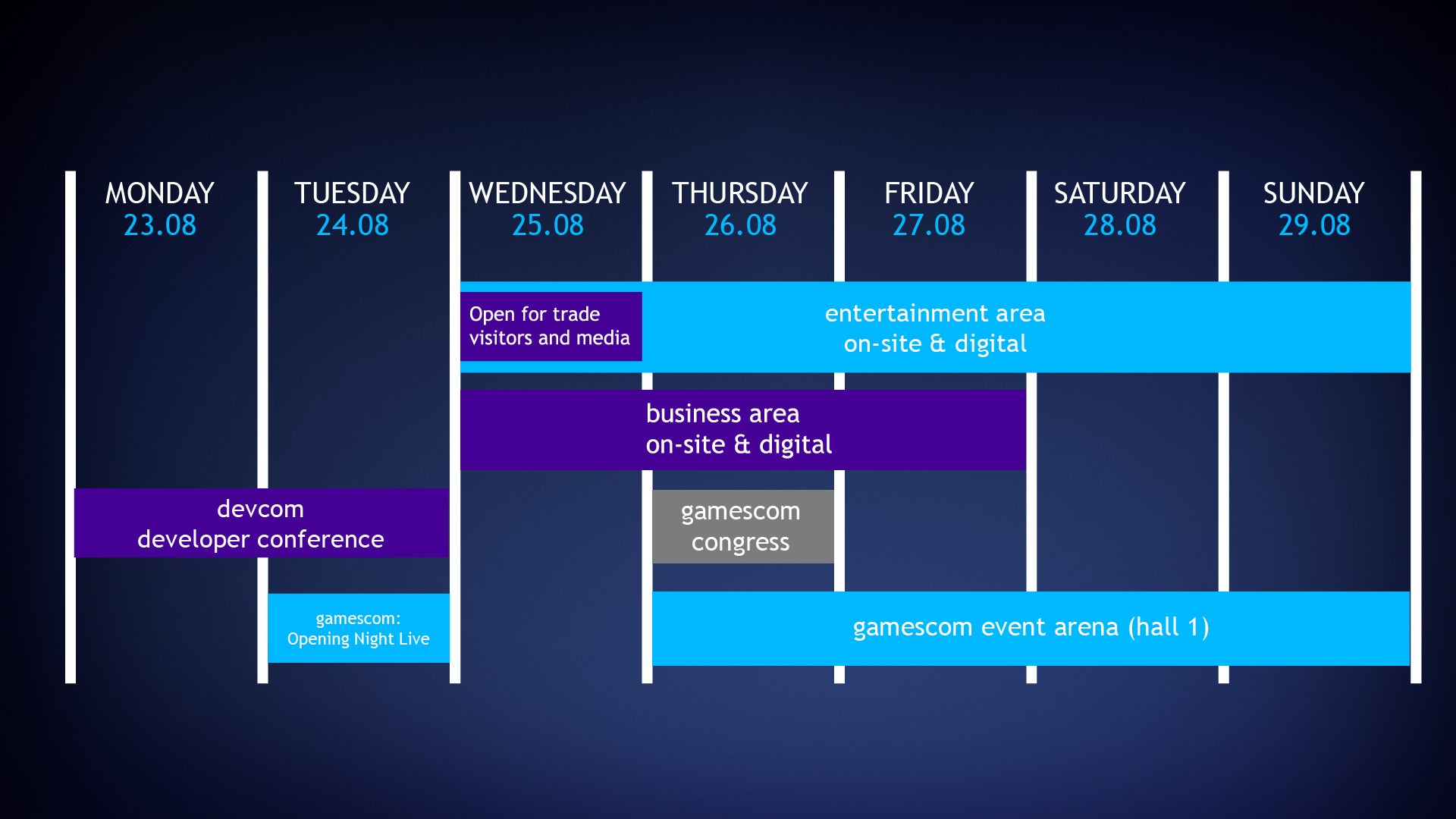 MONDAY
23.08

TUESDAY
24.08

WEDNESDAY
25.08

THURSDAY
26.08

FRIDAY
27.08

SATURDAY
28.08

SUNDAY
29.08

Open for trade visitors and media

entertainment area
on-site & digital

business area
on-site & digital

devcom
developer conference

gamescom
congress

gamescom:
Opening Night Live

gamescom event arena (hall 1)